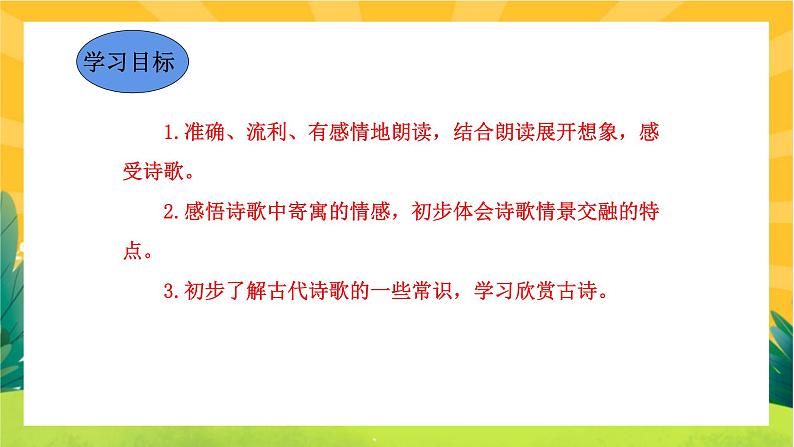 学习目标

1.准确、流利、有感情地朗读，结合朗读展开想象，感受诗歌。

2.感悟诗歌中寄寓的情感，初步体会诗歌情景交融的特点。

3.初步了解古代诗歌的一些常识，学习欣赏古诗。